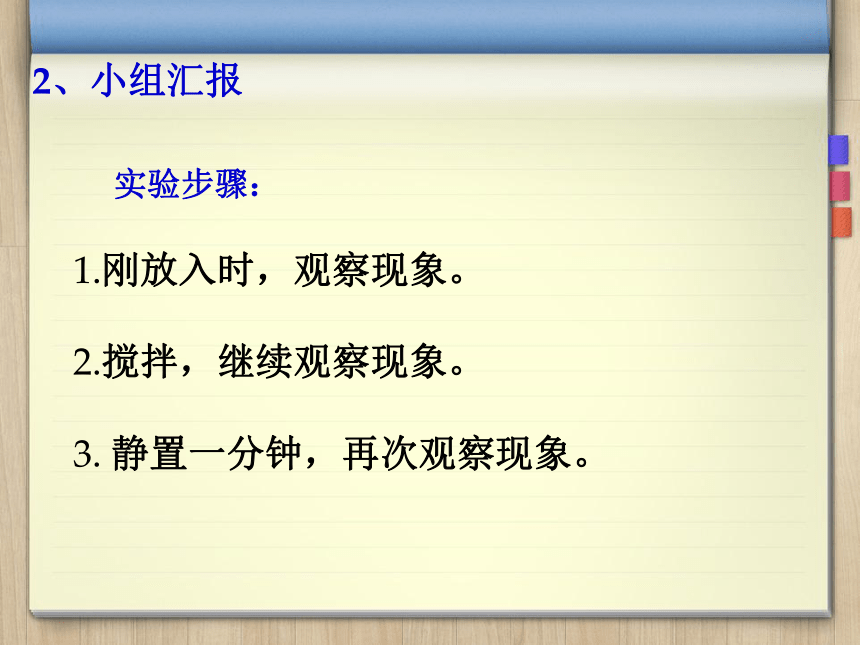 2、小组汇报

实验步骤：

1.刚放入时，观察现象。

2.搅拌，继续观察现象。

3. 静置一分钟，再次观察现象。